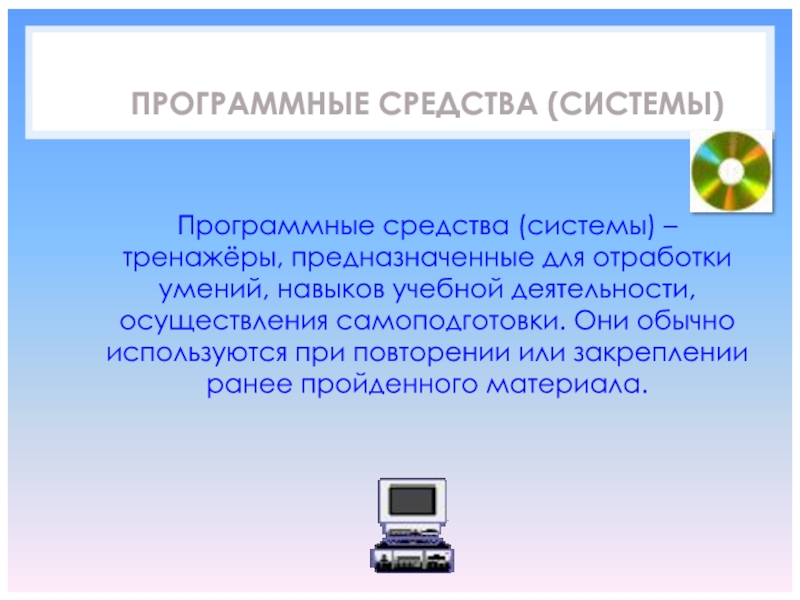 ПРОГРАММНЫЕ СРЕДСТВА (СИСТЕМЫ)

Программные средства (системы) – тренажёры, предназначенные для отработки умений, навыков учебной деятельности, осуществления самоподготовки. Они обычно используются при повторении или закреплении ранее пройденного материала.